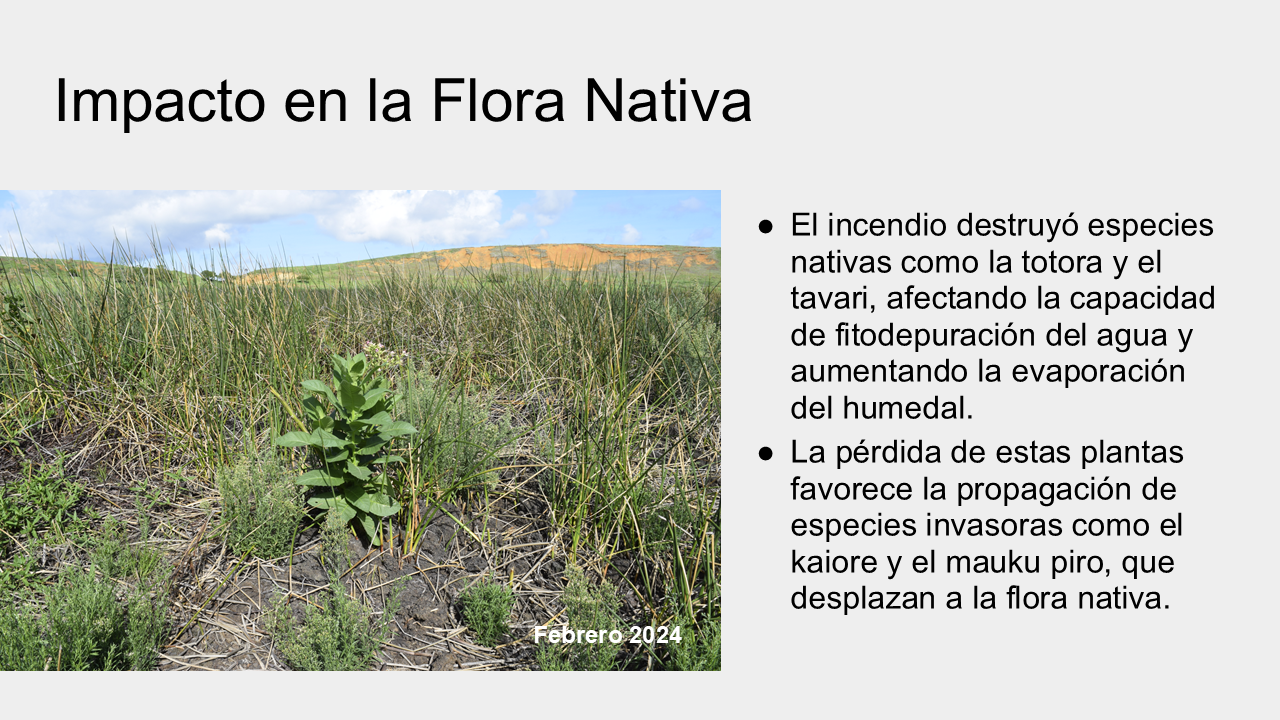 Impacto en la Flora Nativa

Febrero 2024

● El incendio destruyó especies nativas como la totora y el tavari, afectando la capacidad de fitodepuración del agua y aumentando la evaporación del humedal.

● La pérdida de estas plantas favorece la propagación de especies invasoras como el kaiore y el mauku piro, que desplazan a la flora nativa.